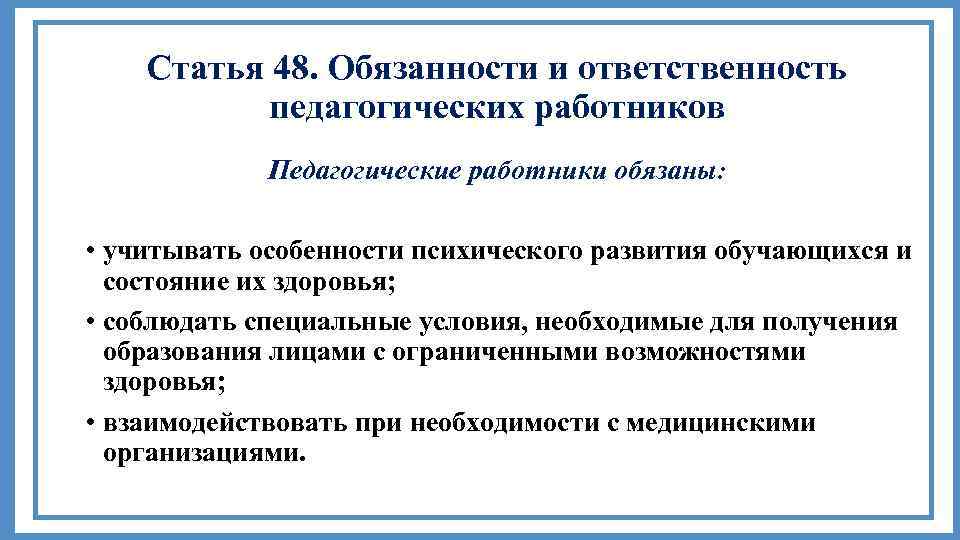 Статья 48. Обязанности и ответственность педагогических работников

Педагогические работники обязаны:

• учитывать особенности психического развития обучающихся и состояние их здоровья;
• соблюдать специальные условия, необходимые для получения образования лицами с ограниченными возможностями здоровья;
• взаимодействовать при необходимости с медицинскими организациями.